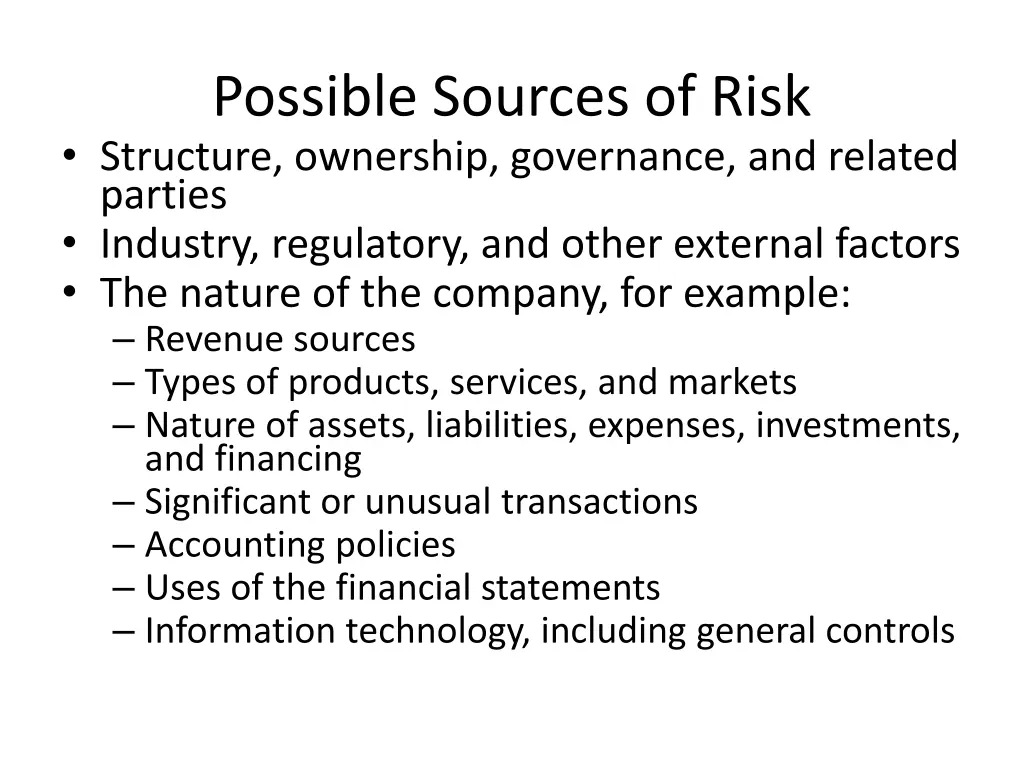 Possible Sources of Risk

• Structure, ownership, governance, and related parties
• Industry, regulatory, and other external factors
• The nature of the company, for example:
– Revenue sources
– Types of products, services, and markets
– Nature of assets, liabilities, expenses, investments, and financing
– Significant or unusual transactions
– Accounting policies
– Uses of the financial statements
– Information technology, including general controls